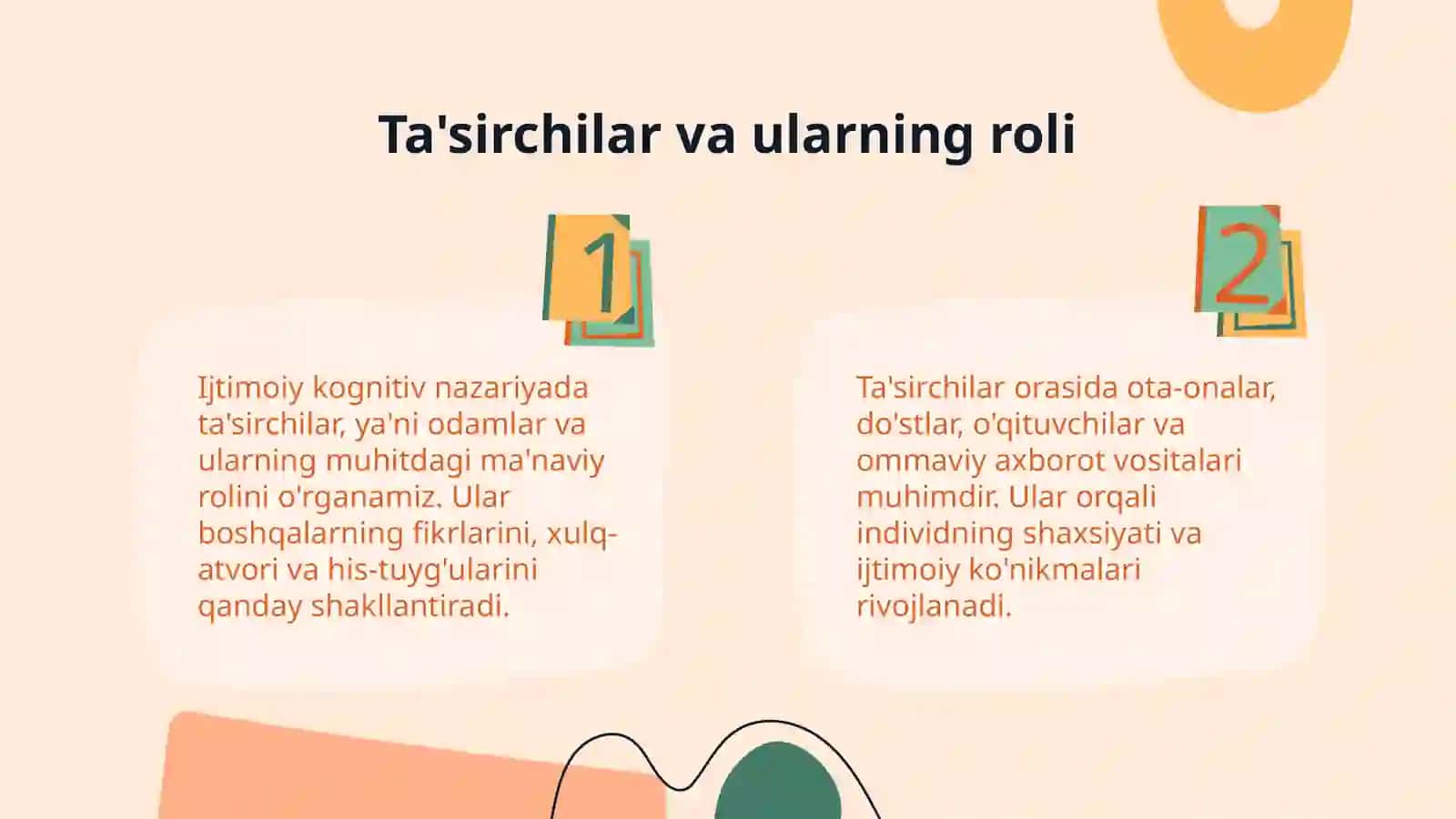 Ta'sirchilar va ularning roli

1

Ijtimoiy kognitiv nazariyada ta'sirchilar, ya'ni odamlar va ularning muhitdagi ma'naviy rolini o'rganamiz. Ular boshqalarning fikrlarini, xulq-atvori va his-tuyg'ularini qanday shakllantiradi.

2

Ta'sirchilar orasida ota-onalar, do'stlar, o'qituvchilar va ommaviy axborot vositalari muhimdir. Ular orqali individning shaxsiyati va ijtimoiy ko'nikmalari rivojlanadi.